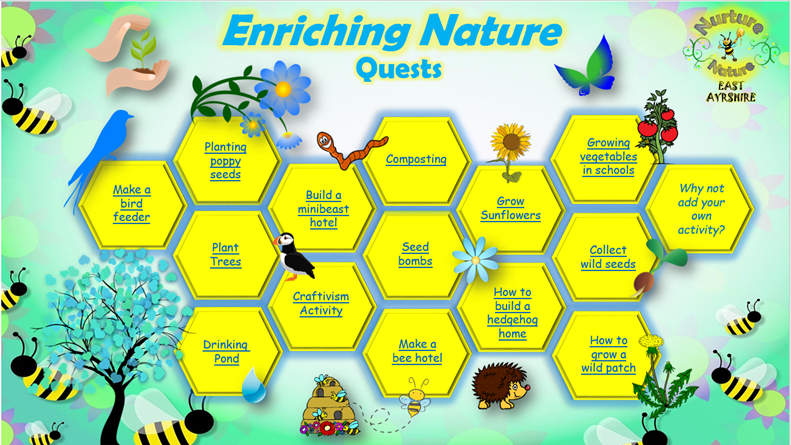 Enriching Nature
Quests

Nurture Nature
EAST AYRSHIRE

Make a bird feeder

Planting poppy seeds

Plant Trees

Drinking Pond

Build a minibeast hotel

Craftivism Activity

Composting

Seed bombs

Make a bee hotel

Grow Sunflowers

How to build a hedgehog home

Growing vegetables in schools

Collect wild seeds

How to grow a wild patch

Why not add your own activity?